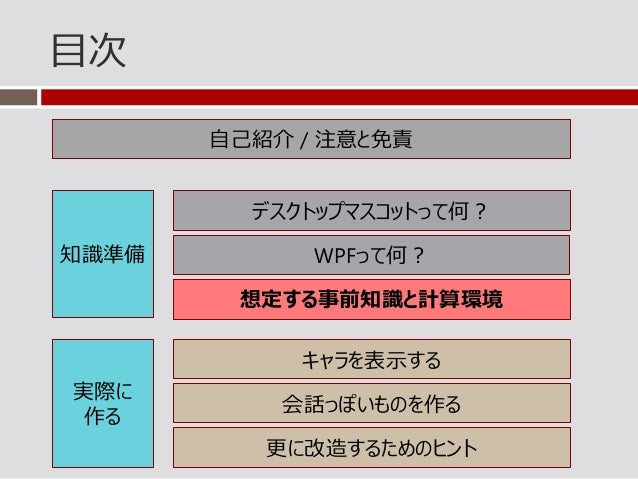 目次

自己紹介 / 注意と免責

知識準備

デスクトップマスコットって何？

WPFって何？

想定する事前知識と計算環境

実際に作る

キャラを表示する

会話っぽいものを作る

更に改造するためのヒント